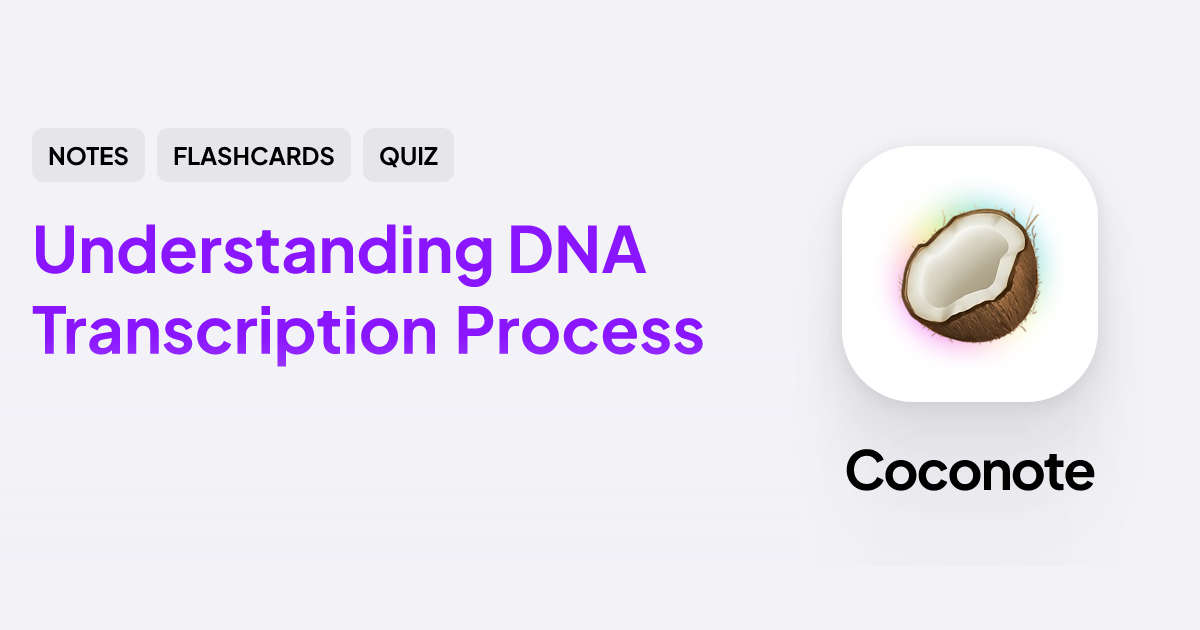 NOTES FLASHCARDS QUIZ

Understanding DNA Transcription Process

Coconote